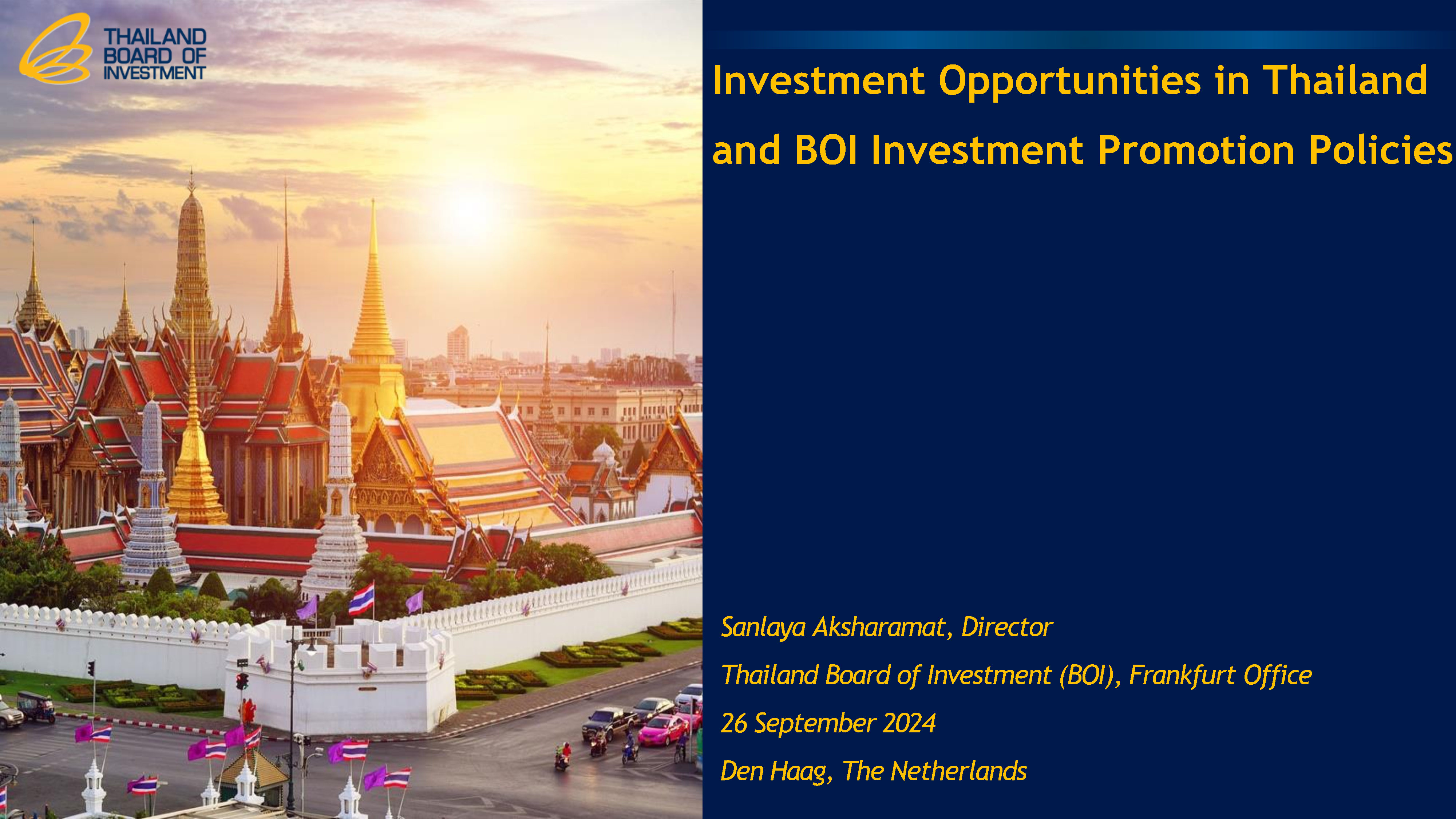 THAILAND BOARD OF INVESTMENT

Investment Opportunities in Thailand and BOI Investment Promotion Policies

Sanlaya Aksharamat, Director

Thailand Board of Investment (BOI), Frankfurt Office

26 September 2024

Den Haag, The Netherlands